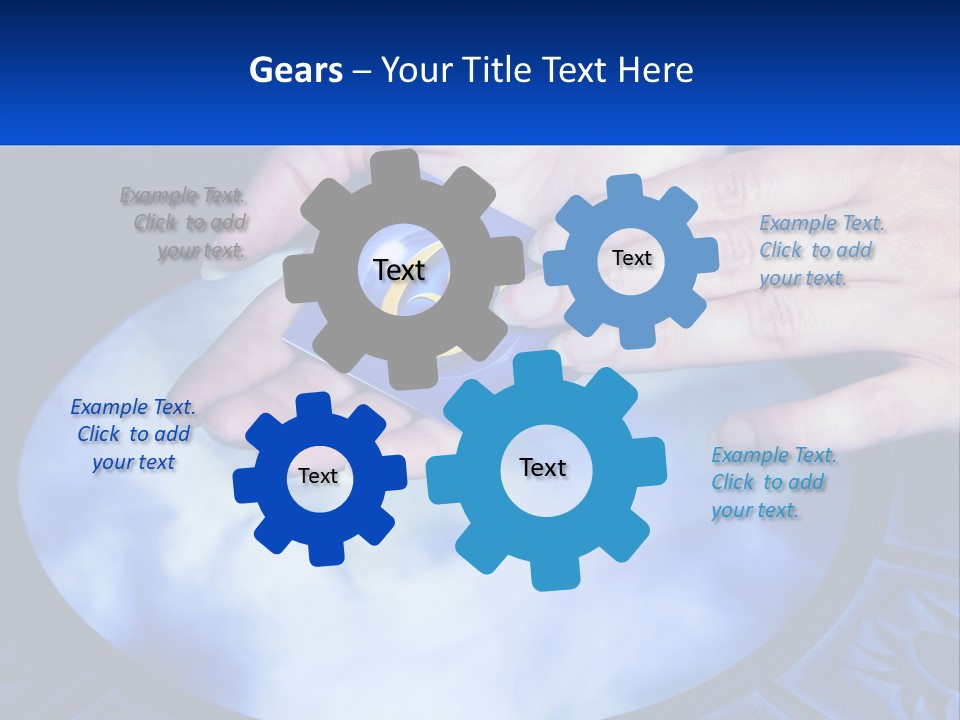 Gears – Your Title Text Here

Example Text. Click to add your text.

Text

Text

Example Text. Click to add your text.

Example Text. Click to add your text

Text

Text

Example Text. Click to add your text.